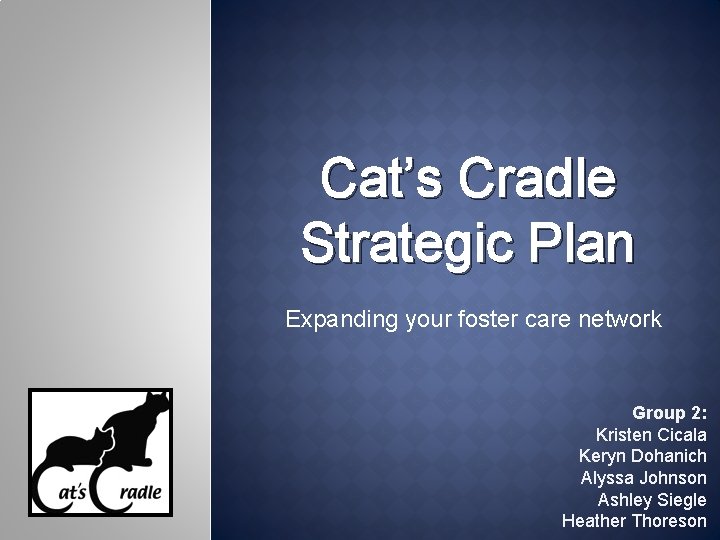 Cat's Cradle Strategic Plan

Expanding your foster care network

Cat's Cradle

Group 2:
Kristen Cicala
Keryn Dohanich
Alyssa Johnson
Ashley Siegle
Heather Thoreson